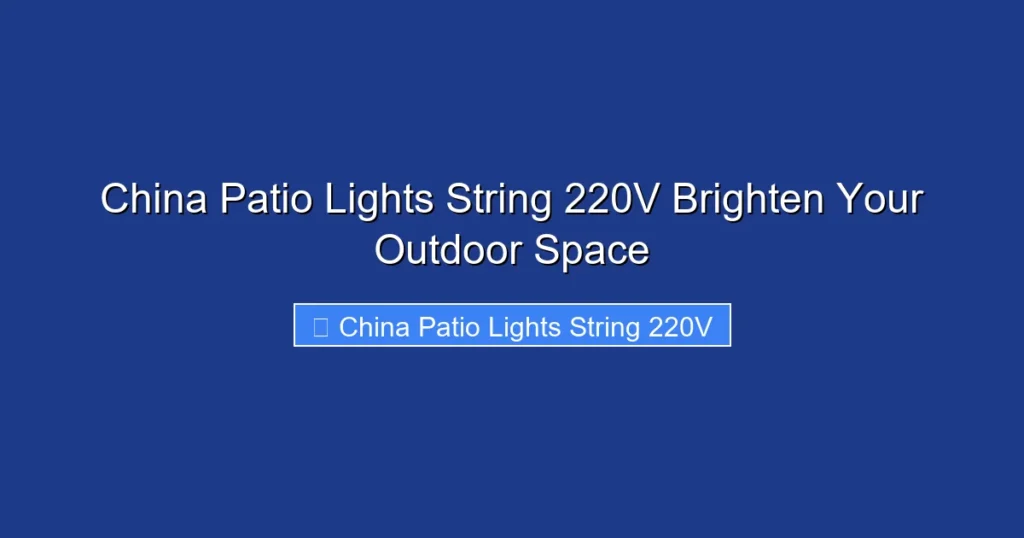 China Patio Lights String 220V Brighten Your Outdoor Space

China Patio Lights String 220V